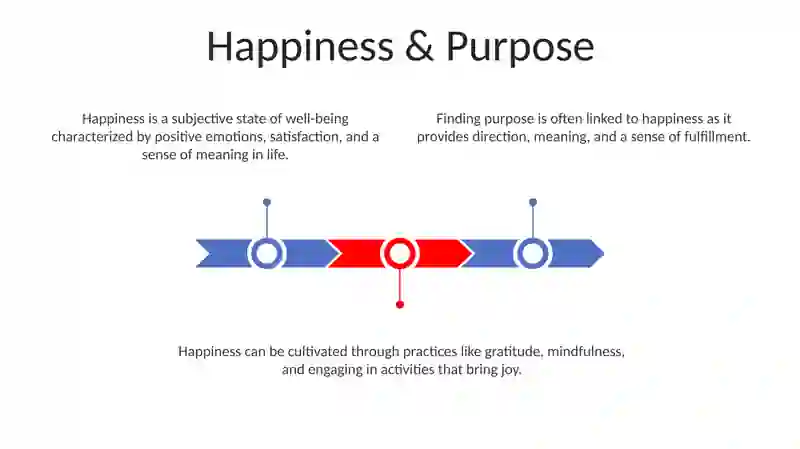 Happiness & Purpose

Happiness is a subjective state of well-being characterized by positive emotions, satisfaction, and a sense of meaning in life.

Finding purpose is often linked to happiness as it provides direction, meaning, and a sense of fulfillment.

Happiness can be cultivated through practices like gratitude, mindfulness, and engaging in activities that bring joy.